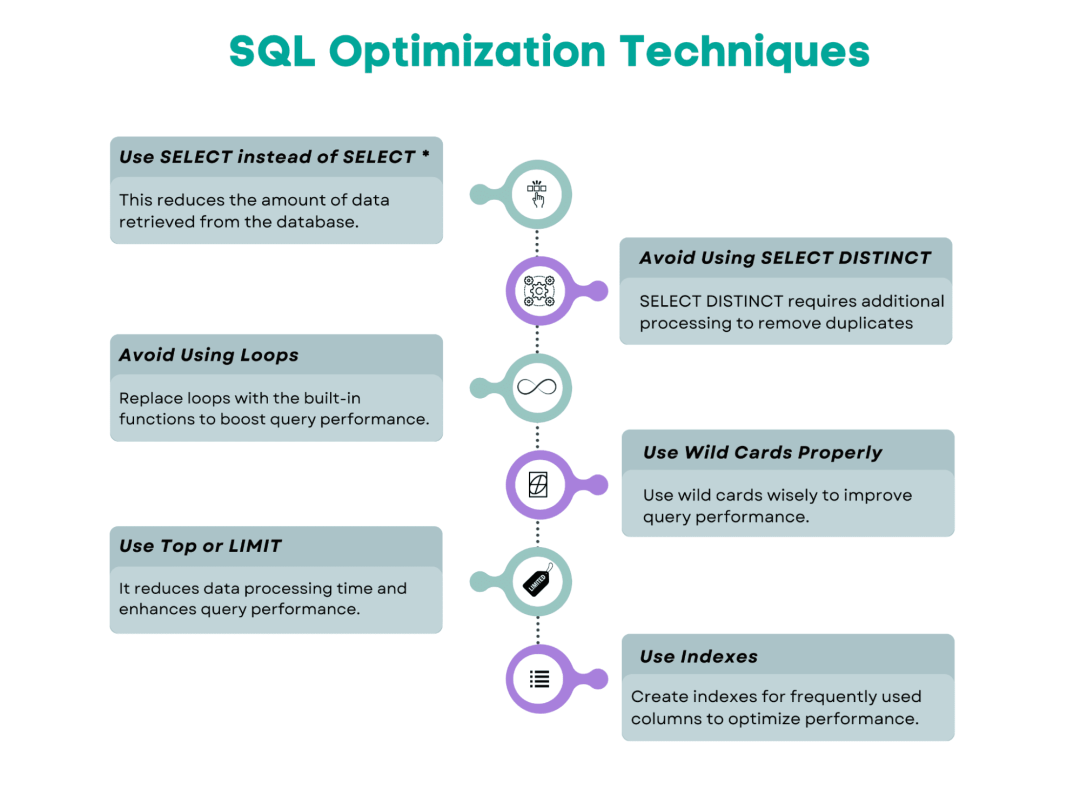 SQL Optimization Techniques

Use SELECT instead of SELECT *

This reduces the amount of data retrieved from the database.

Avoid Using SELECT DISTINCT

SELECT DISTINCT requires additional processing to remove duplicates

Avoid Using Loops

Replace loops with the built-in functions to boost query performance.

Use Wild Cards Properly

Use wild cards wisely to improve query performance.

Use Top or LIMIT

It reduces data processing time and enhances query performance.

LIMITED

Use Indexes

Create indexes for frequently used columns to optimize performance.